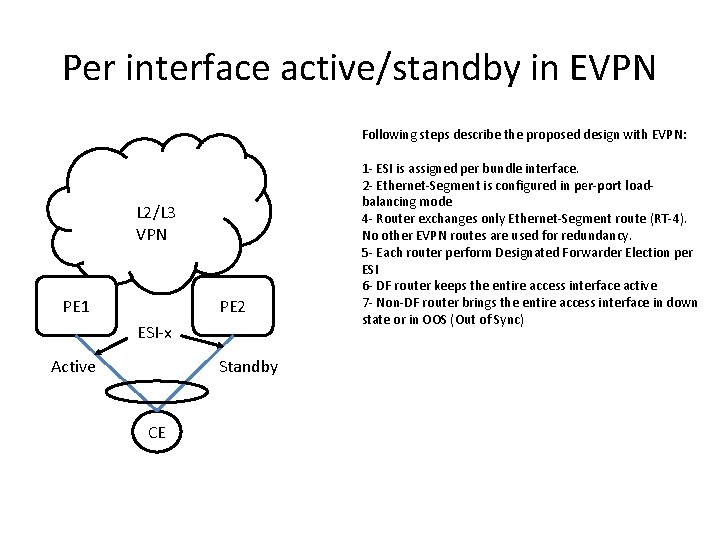 Per interface active/standby in EVPN

L2/L3
VPN

PE1

PE2

ESI-x

Active

Standby

CE

Following steps describe the proposed design with EVPN:

1- ESI is assigned per bundle interface.
2- Ethernet-Segment is configured in per-port load-balancing mode
4- Router exchanges only Ethernet-Segment route (RT-4). No other EVPN routes are used for redundancy.
5- Each router perform Designated Forwarder Election per ESI
6- DF router keeps the entire access interface active
7- Non-DF router brings the entire access interface in down state or in OOS (Out of Sync)